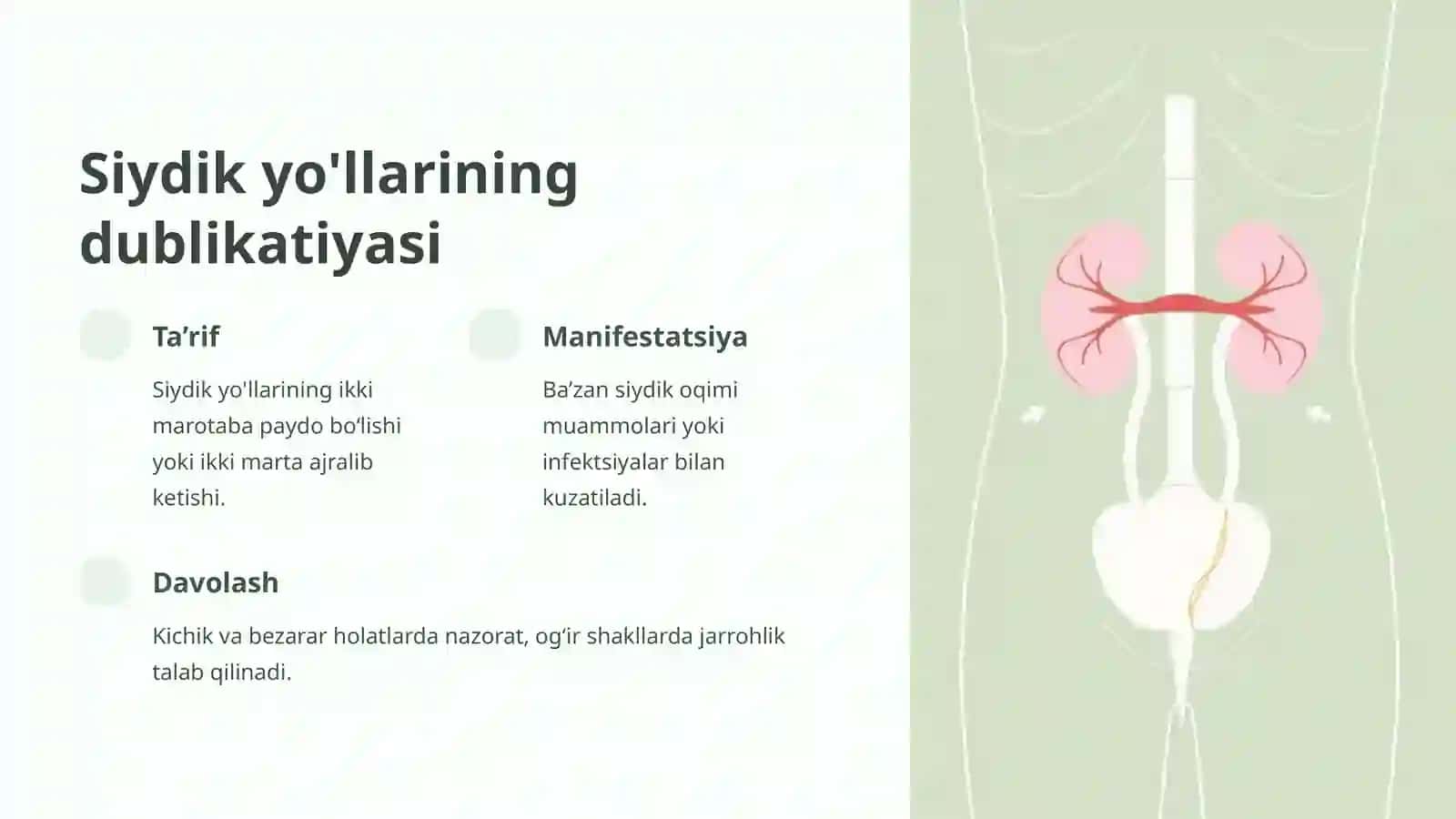 Siydik yo'llarining dublikatiyasi

Ta’rif

Siydik yo'llarining ikki marotaba paydo bo‘lishi yoki ikki marta ajralib ketishi.

Manifestatsiya

Ba’zan siydik oqimi muammolari yoki infektsiyalar bilan kuzatiladi.

Davolash

Kichik va bezarar holatlarda nazorat, og‘ir shakllarda jarrohlik talab qilinadi.